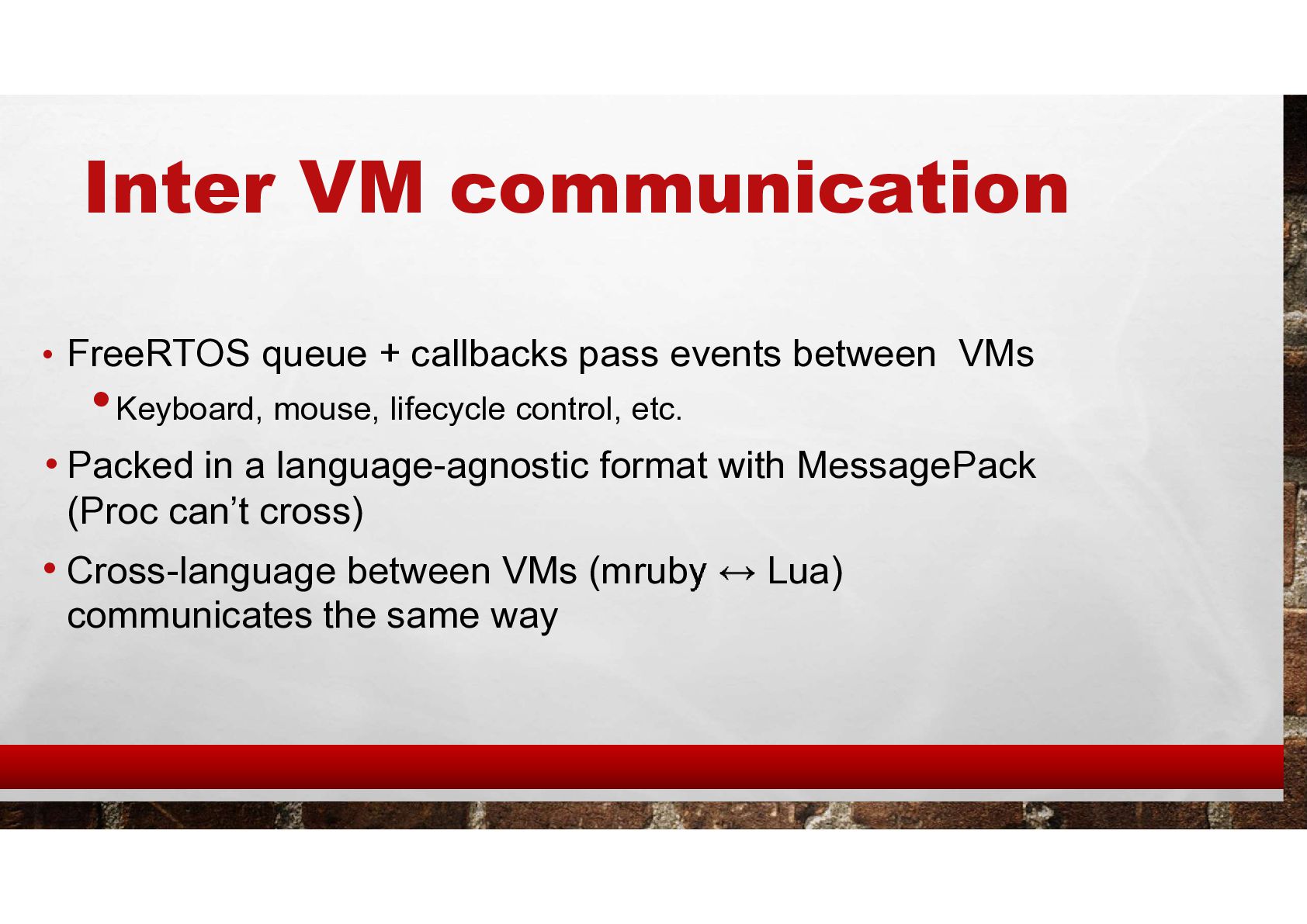 Inter VM communication

• FreeRTOS queue + callbacks pass events between VMs
  • Keyboard, mouse, lifecycle control, etc.
• Packed in a language-agnostic format with MessagePack (Proc can't cross)
• Cross-language between VMs (mruby ↔ Lua) communicates the same way